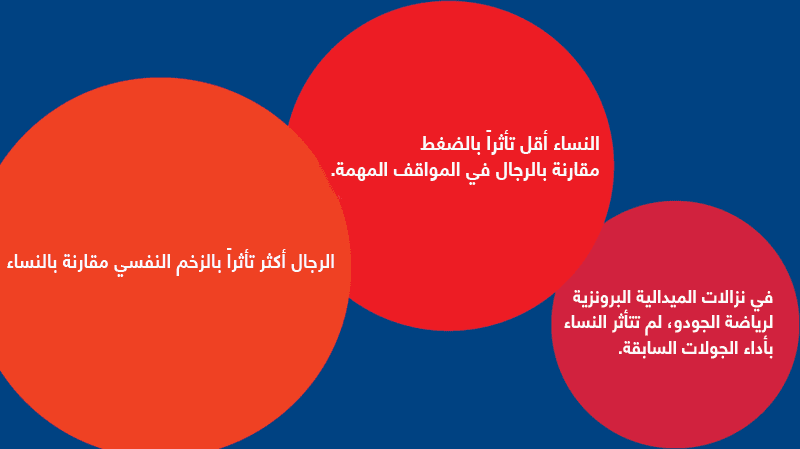 النساء أقل تأثراً بالضغط مقارنة بالرجال في المواقف المهمة.

الرجال أكثر تأثراً بالزخم النفسي مقارنة بالنساء

في نزالات الميدالية البرونزية لرياضة الجودو، لم تتأثر النساء بأداء الجولات السابقة.